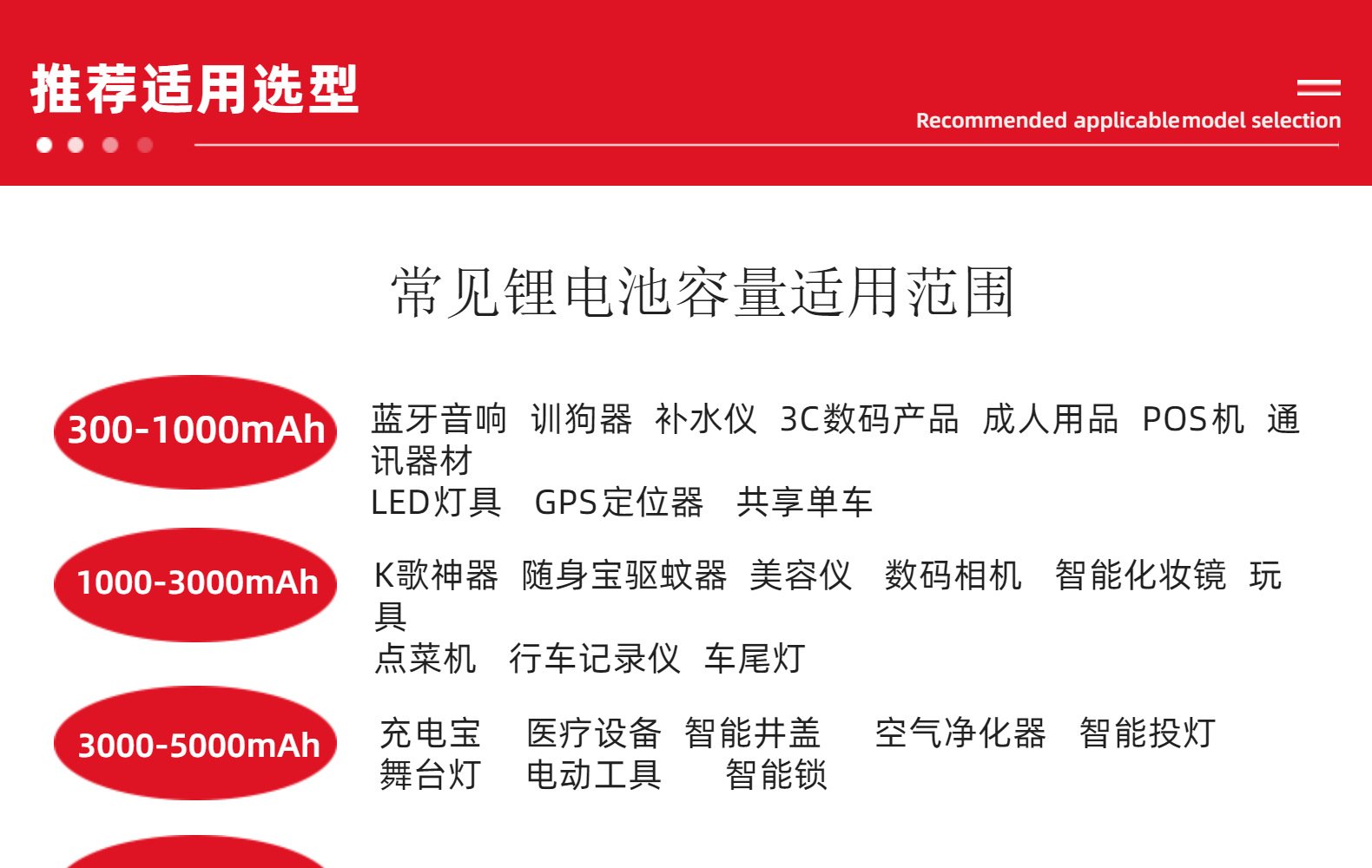 推荐适用选型

Recommended applicablemodel selection

常见锂电池容量适用范围

300-1000mAh

蓝牙音响 训狗器 补水仪 3C数码产品 成人用品 POS机 通讯器材
LED灯具 GPS定位器 共享单车

1000-3000mAh

K歌神器 随身宝驱蚊器 美容仪 数码相机 智能化妆镜 玩具
点菜机 行车记录仪 车尾灯

3000-5000mAh

充电宝 医疗设备 智能井盖 空气净化器 智能投灯
舞台灯 电动工具 智能锁